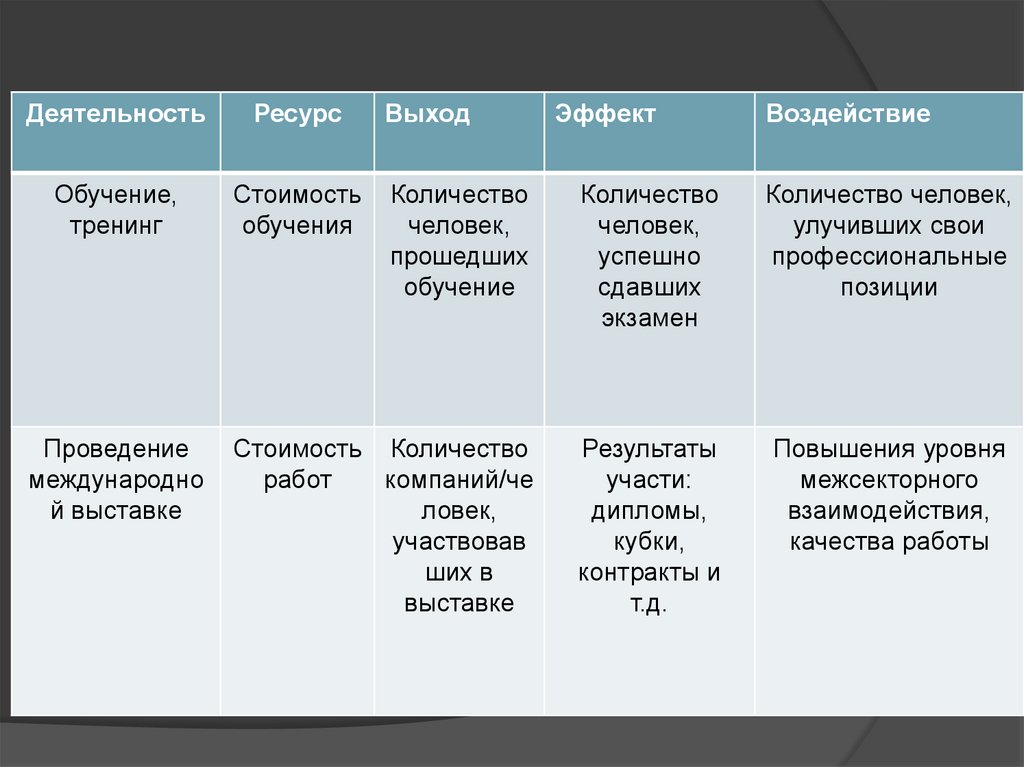 | Деятельность | Ресурс | Выход | Эффект | Воздействие |
|---|---|---|---|---|
| Обучение, тренинг | Стоимость обучения | Количество человек, прошедших обучение | Количество человек, успешно сдавших экзамен | Количество человек, улучивших свои профессиональные позиции |
| Проведение международной выставке | Стоимость работ | Количество компаний/человек, участвовавших в выставке | Результаты участи: дипломы, кубки, контракты и т.д. | Повышения уровня межсекторного взаимодействия, качества работы |